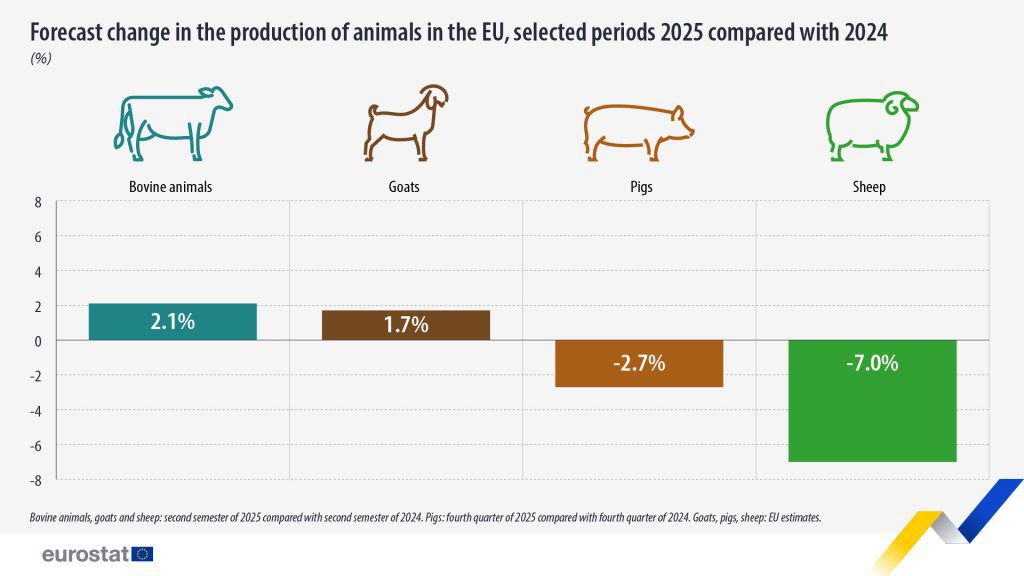 Forecast change in the production of animals in the EU, selected periods 2025 compared with 2024
(%)

Bovine animals
Goats
Pigs
Sheep

8
6
4
2
0
-2
-4
-6
-8

2.1%
1.7%
-2.7%
-7.0%

Bovine animals, goats and sheep: second semester of 2025 compared with second semester of 2024. Pigs: fourth quarter of 2025 compared with fourth quarter of 2024. Goats, pigs, sheep: EU estimates.

eurostat